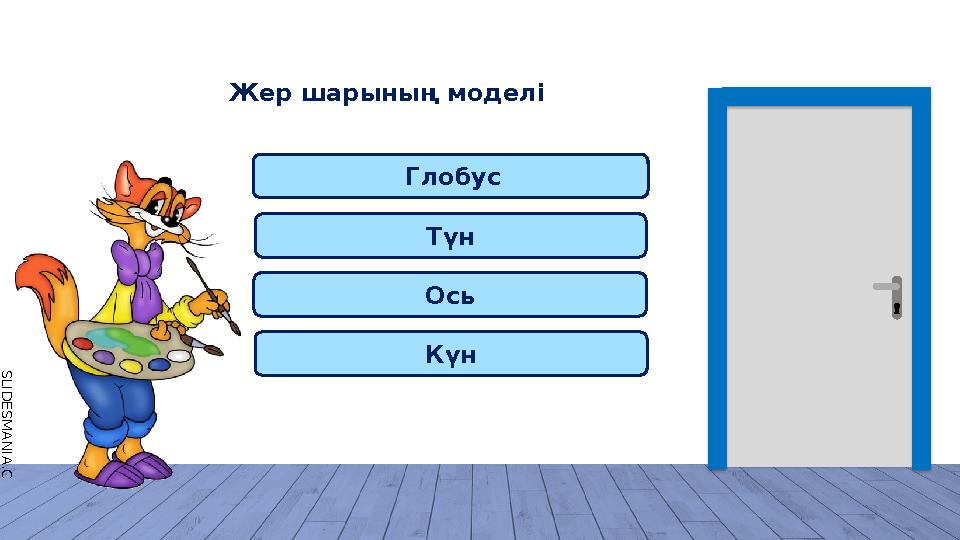 Жер шарының моделі

Глобус

Түн

Ось

Күн

SLIDESMANIA.C